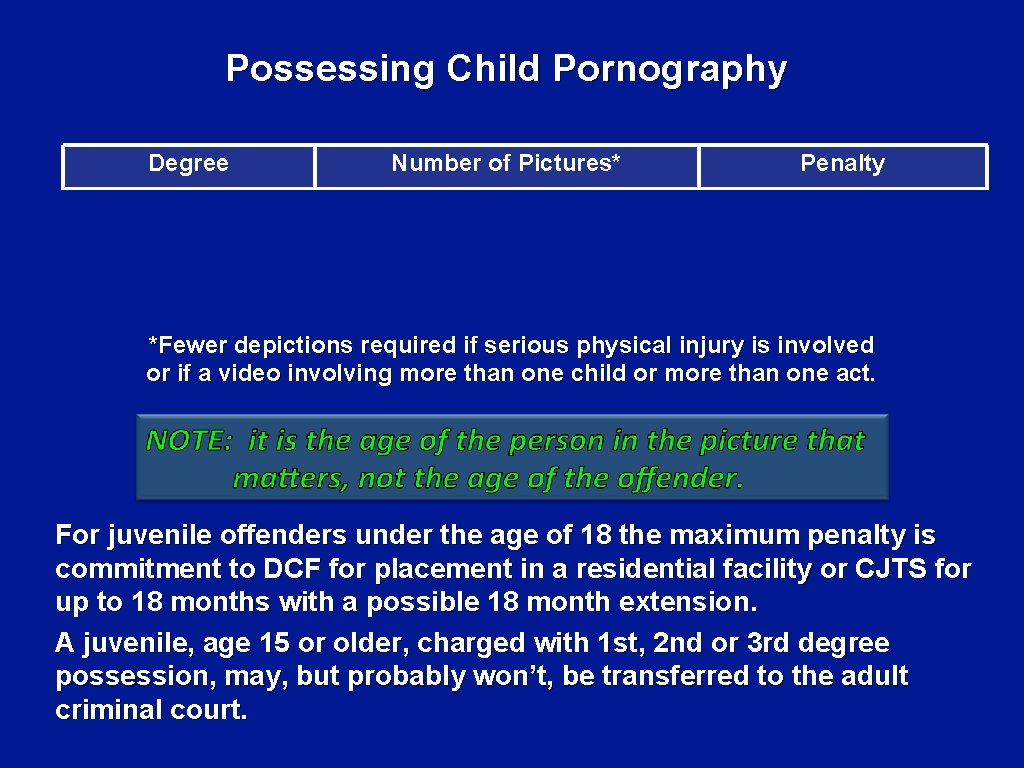 Possessing Child Pornography

| Degree | Number of Pictures* | Penalty |
|---|---|---|

*Fewer depictions required if serious physical injury is involved or if a video involving more than one child or more than one act.

NOTE: it is the age of the person in the picture that matters, not the age of the offender.

For juvenile offenders under the age of 18 the maximum penalty is commitment to DCF for placement in a residential facility or CJTS for up to 18 months with a possible 18 month extension.

A juvenile, age 15 or older, charged with 1st, 2nd or 3rd degree possession, may, but probably won't, be transferred to the adult criminal court.